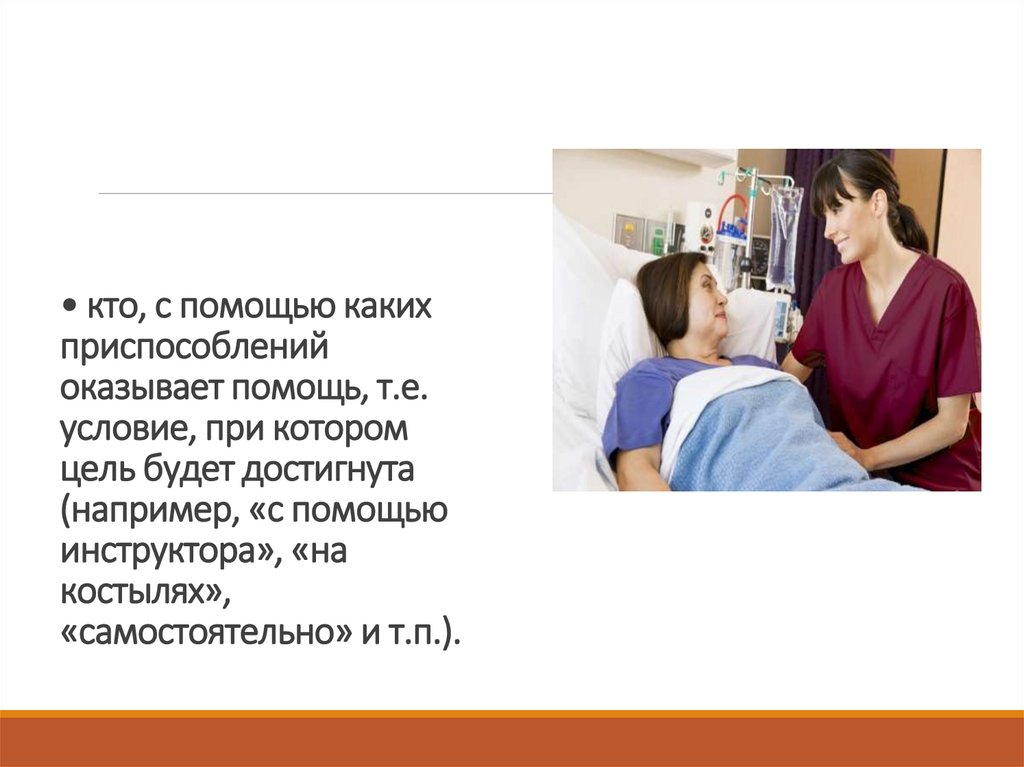 • кто, с помощью каких приспособлений оказывает помощь, т.е. условие, при котором цель будет достигнута (например, «с помощью инструктора», «на костылях», «самостоятельно» и т.п.).